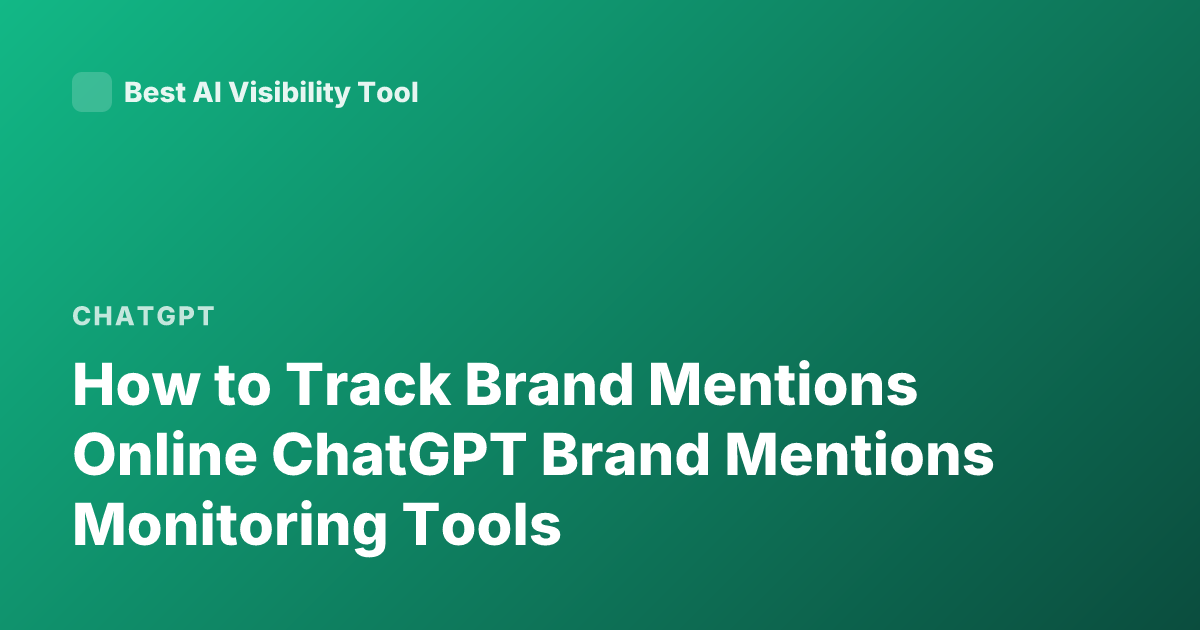 Best AI Visibility Tool

CHATGPT

How to Track Brand Mentions Online ChatGPT Brand Mentions Monitoring Tools